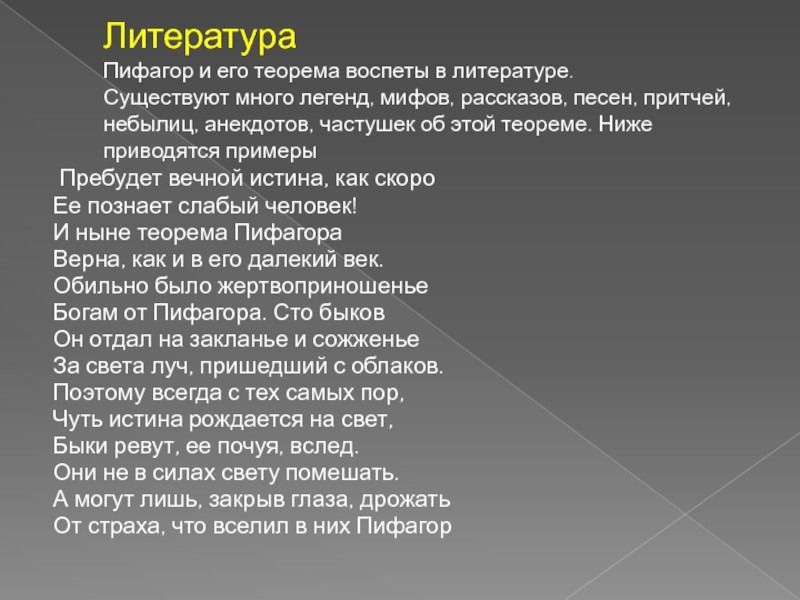 Литература

Пифагор и его теорема воспеты в литературе. Существуют много легенд, мифов, рассказов, песен, притчей, небылиц, анекдотов, частушек об этой теореме. Ниже приводятся примеры

Пребудет вечной истина, как скоро
Ее познает слабый человек!
И ныне теорема Пифагора
Верна, как и в его далекий век.
Обильно было жертвоприношенье
Богам от Пифагора. Сто быков
Он отдал на закланье и сожженье
За света луч, пришедший с облаков.
Поэтому всегда с тех самых пор,
Чуть истина рождается на свет,
Быки ревут, ее почуя, вслед.
Они не в силах свету помешать.
А могут лишь, закрыв глаза, дрожать
От страха, что вселил в них Пифагор